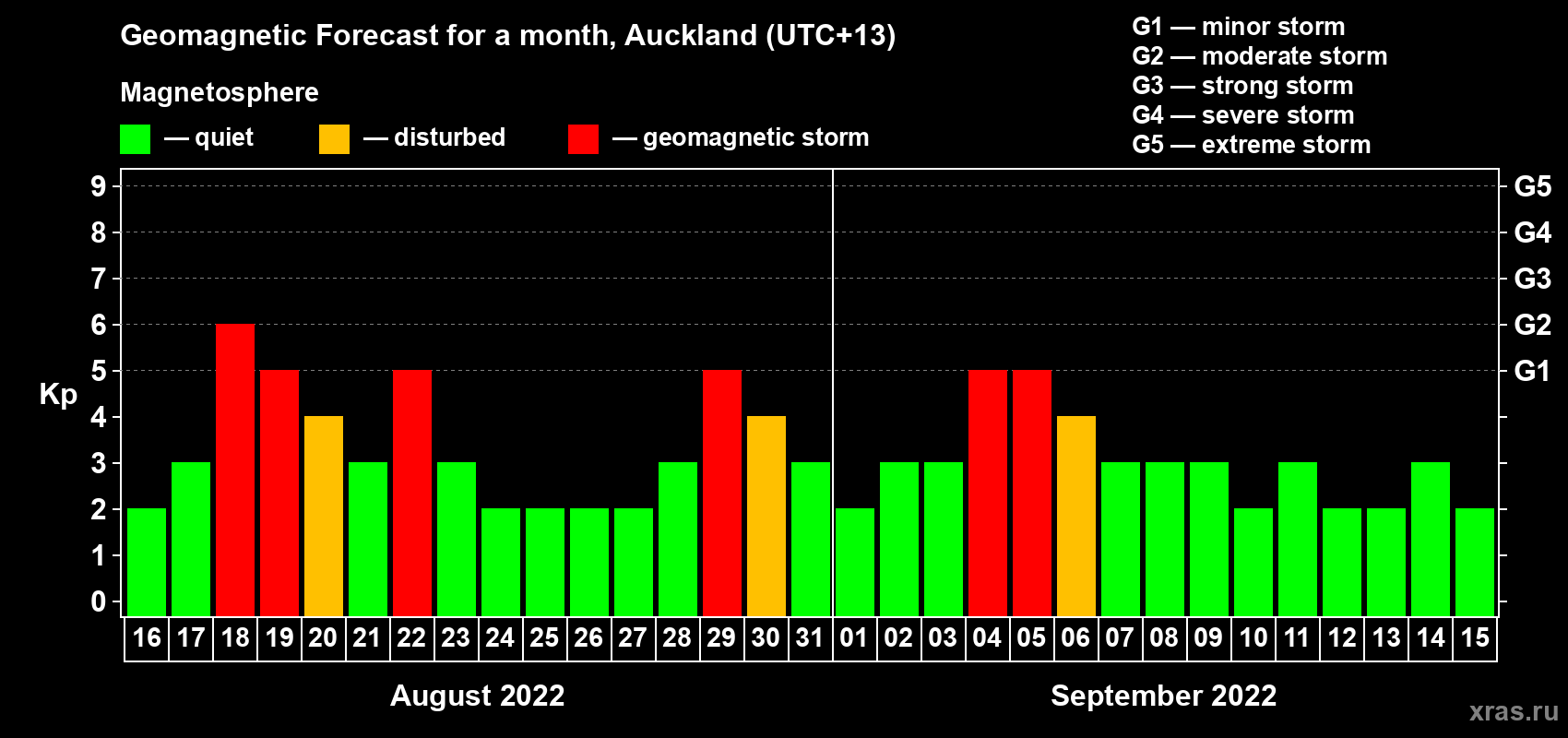 Geomagnetic Forecast for a month, Auckland (UTC+13)

Magnetosphere

— quiet — disturbed — geomagnetic storm

G1 — minor storm
G2 — moderate storm
G3 — strong storm
G4 — severe storm
G5 — extreme storm

Kp

9
8
7
6
5
4
3
2
1
0

G5
G4
G3
G2
G1

16 17 18 19 20 21 22 23 24 25 26 27 28 29 30 31 01 02 03 04 05 06 07 08 09 10 11 12 13 14 15

August 2022

September 2022

xras.ru